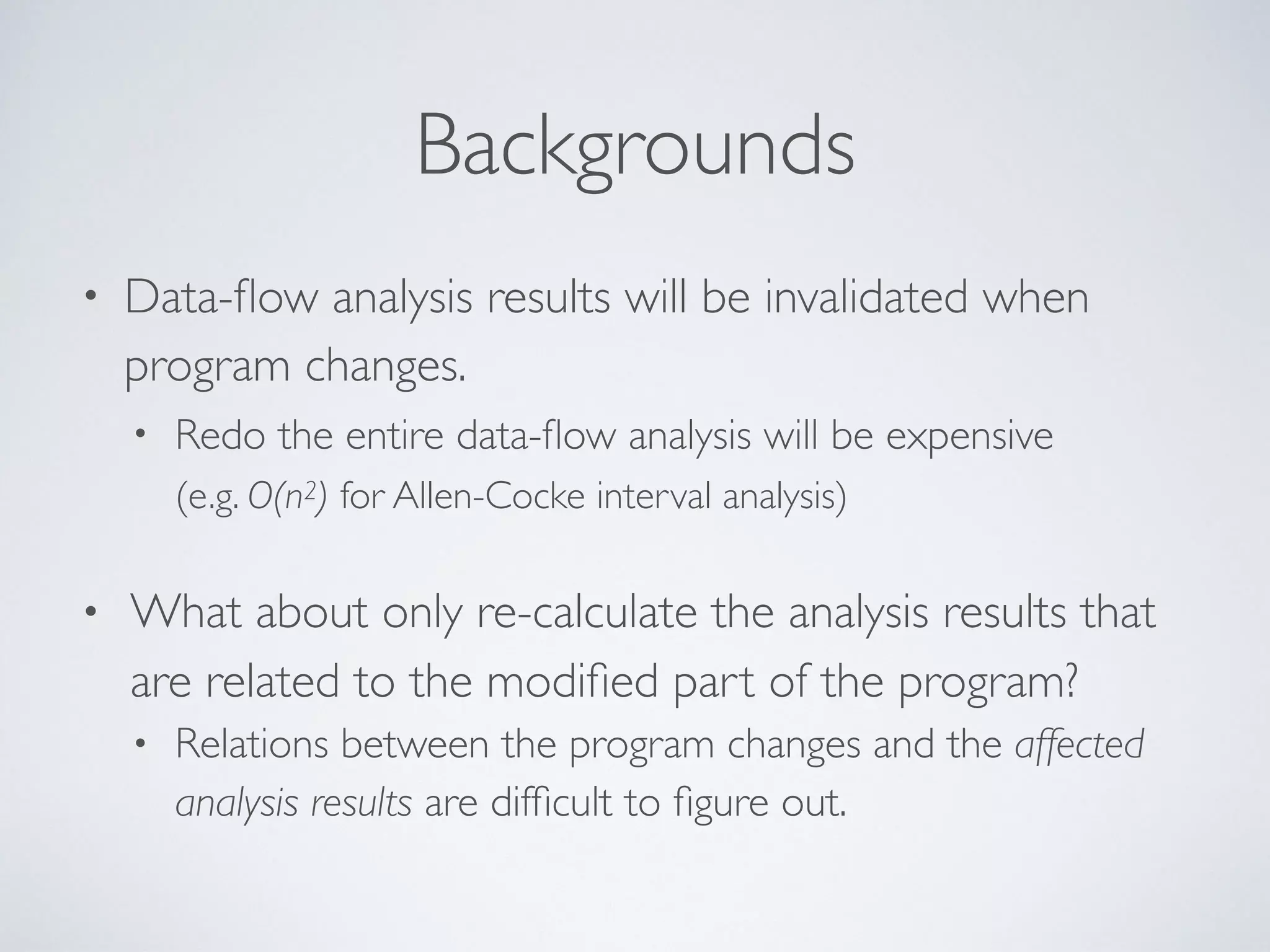 Backgrounds

• Data-flow analysis results will be invalidated when program changes.

• Redo the entire data-flow analysis will be expensive (e.g. $O(n^2)$ for Allen-Cocke interval analysis)

• What about only re-calculate the analysis results that are related to the modified part of the program?

• Relations between the program changes and the affected analysis results are difficult to figure out.